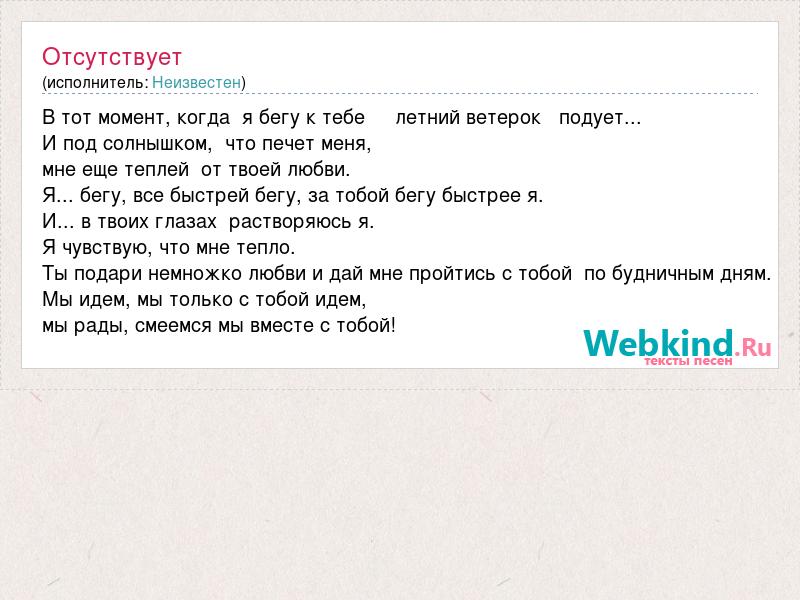 Отсутствует
(исполнитель: Неизвестен)

В тот момент, когда я бегу к тебе летний ветерок подует...
И под солнышком, что печет меня,
мне еще теплей от твоей любви.
Я... бегу, все быстрей бегу, за тобой бегу быстрее я.
И... в твоих глазах растворяюсь я.
Я чувствую, что мне тепло.
Ты подари немножко любви и дай мне пройтись с тобой по будничным дням.
Мы идем, мы только с тобой идем,
мы рады, смеемся мы вместе с тобой!

Webkind.Ru
тексты песен